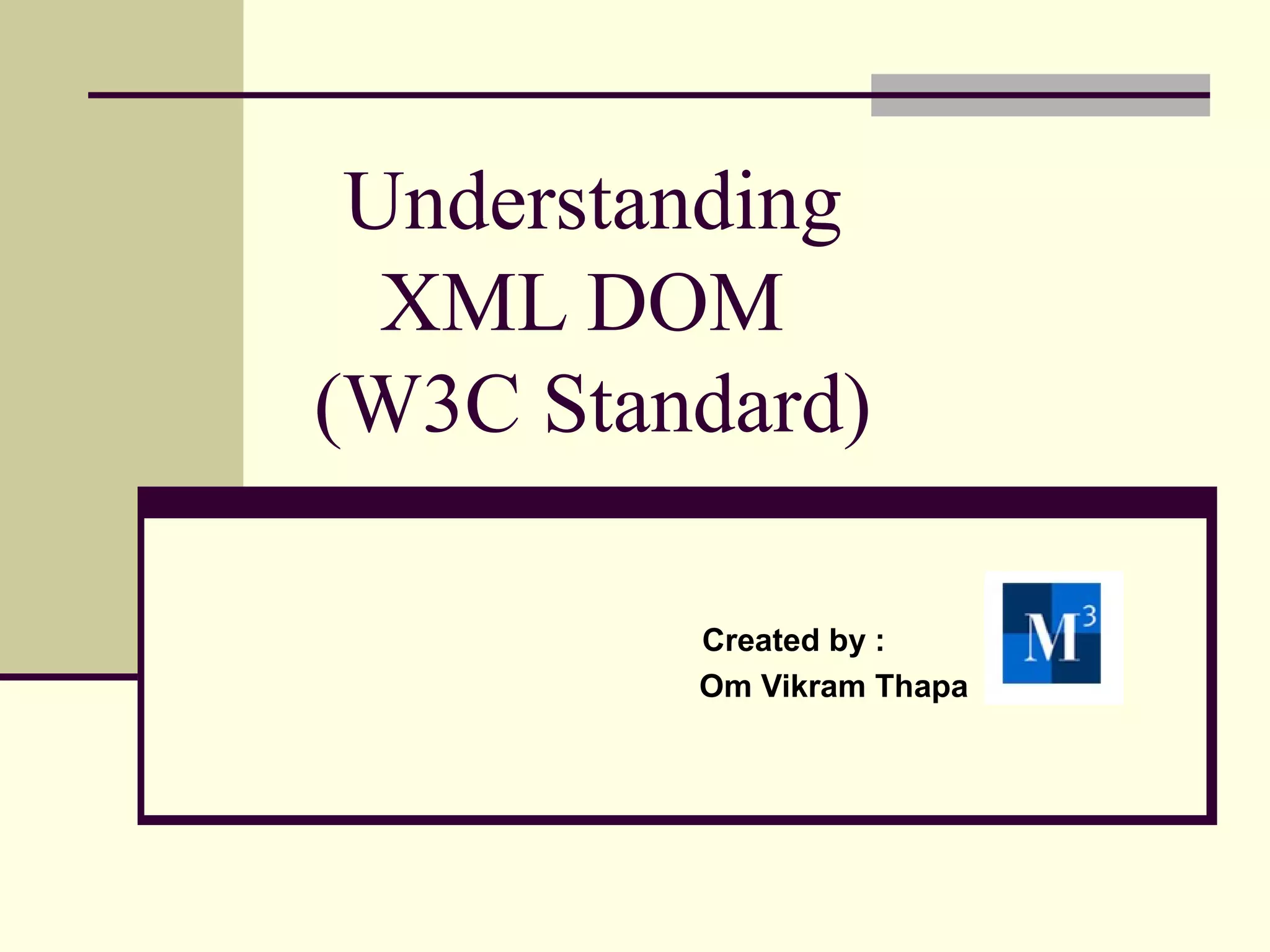 Understanding XML DOM (W3C Standard)

Created by :
Om Vikram Thapa

$M^3$